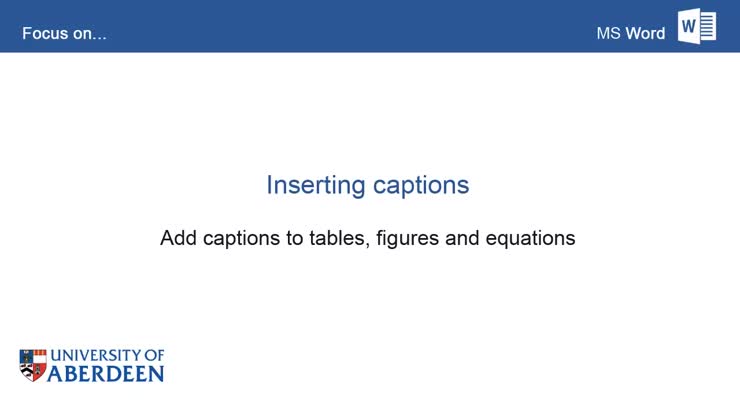 Focus on...

MS Word

W

Inserting captions

Add captions to tables, figures and equations

UNIVERSITY OF
ABERDEEN